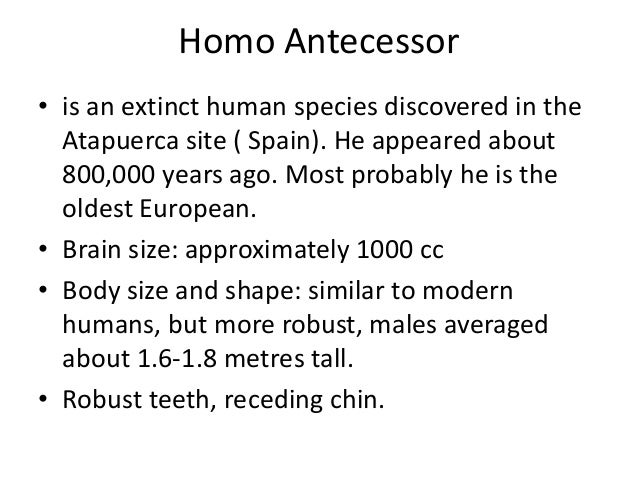 Homo Antecessor

• is an extinct human species discovered in the Atapuerca site ( Spain). He appeared about 800,000 years ago. Most probably he is the oldest European.
• Brain size: approximately 1000 cc
• Body size and shape: similar to modern humans, but more robust, males averaged about 1.6-1.8 metres tall.
• Robust teeth, receding chin.